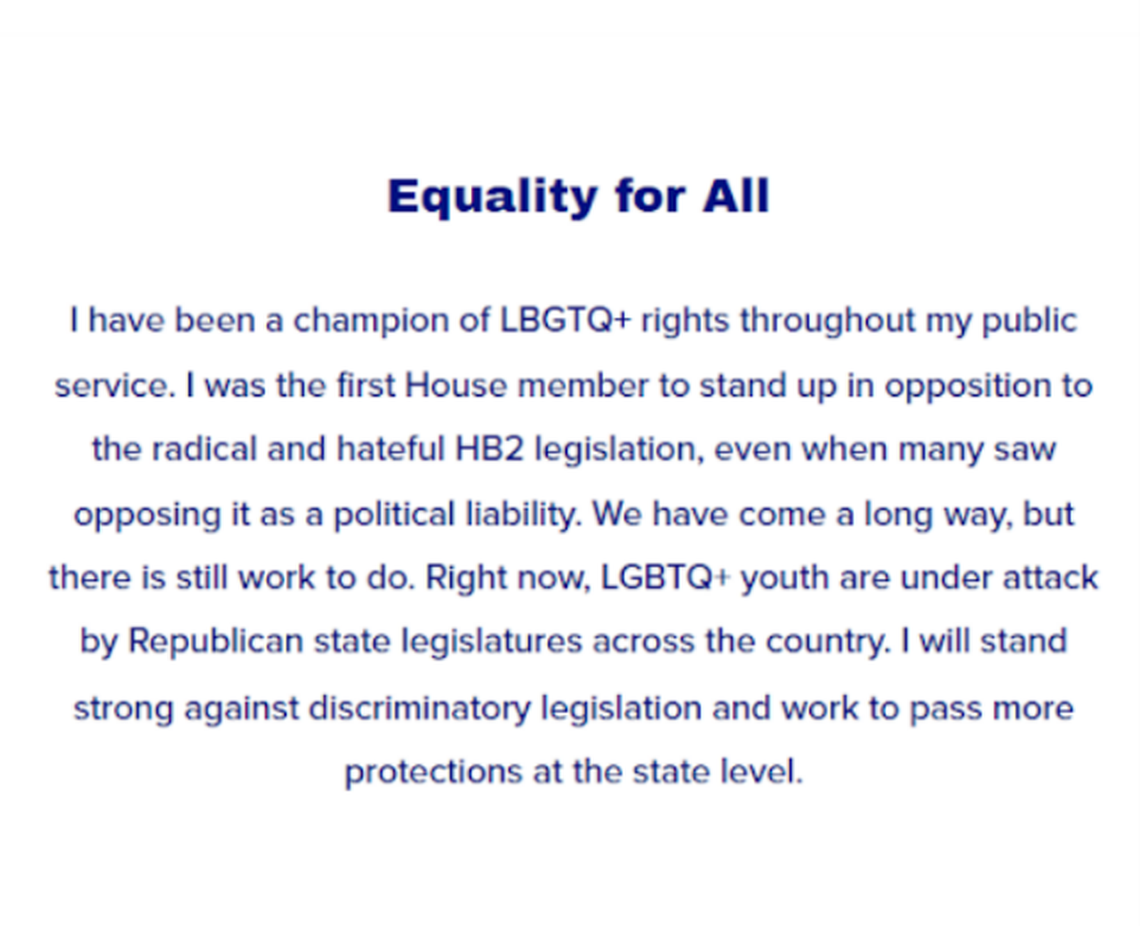 Equality for All

I have been a champion of LBGTQ+ rights throughout my public service. I was the first House member to stand up in opposition to the radical and hateful HB2 legislation, even when many saw opposing it as a political liability. We have come a long way, but there is still work to do. Right now, LGBTQ+ youth are under attack by Republican state legislatures across the country. I will stand strong against discriminatory legislation and work to pass more protections at the state level.